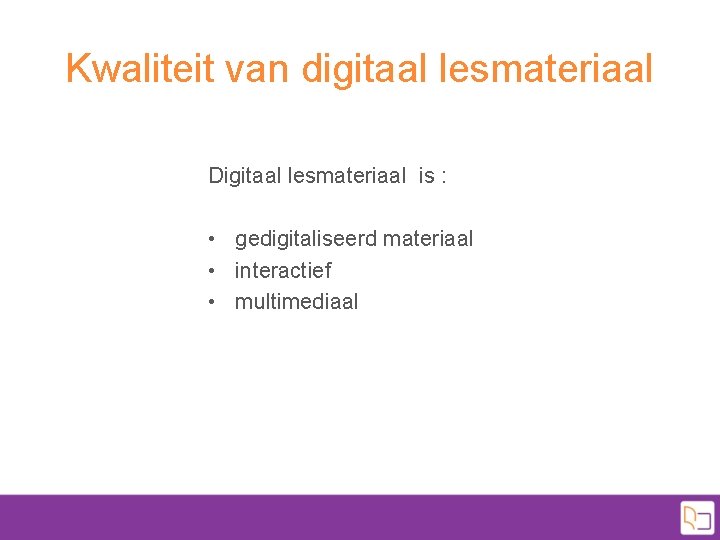 Kwaliteit van digitaal lesmateriaal

Digitaal lesmateriaal is :

• gedigitaliseerd materiaal
• interactief
• multimediaal